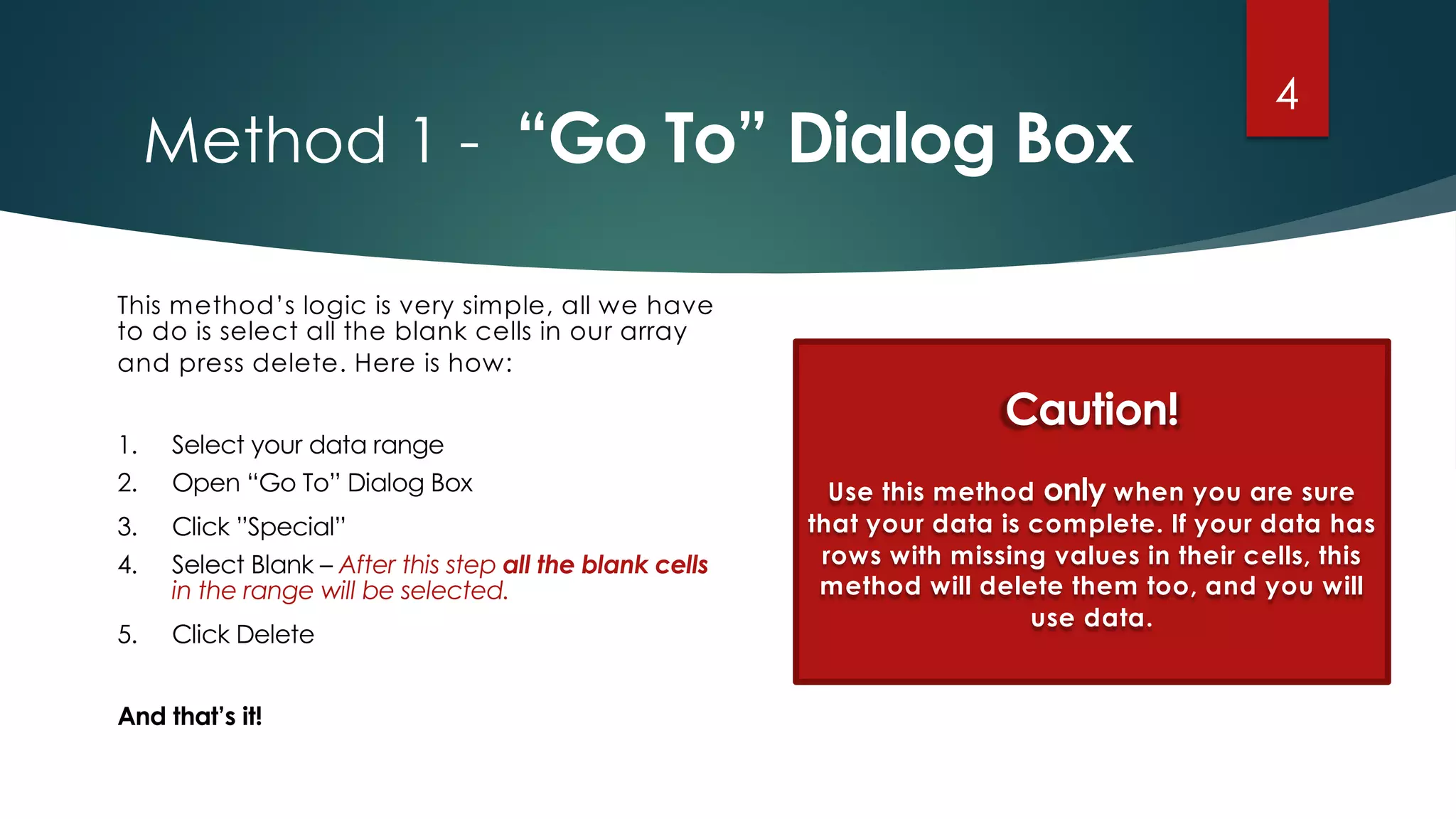 4

Method 1 - “Go To” Dialog Box

This method’s logic is very simple, all we have to do is select all the blank cells in our array and press delete. Here is how:

1. Select your data range
2. Open “Go To” Dialog Box
3. Click "Special"
4. Select Blank – After this step all the blank cells in the range will be selected.
5. Click Delete

And that’s it!

Caution!

Use this method only when you are sure that your data is complete. If your data has rows with missing values in their cells, this method will delete them too, and you will use data.